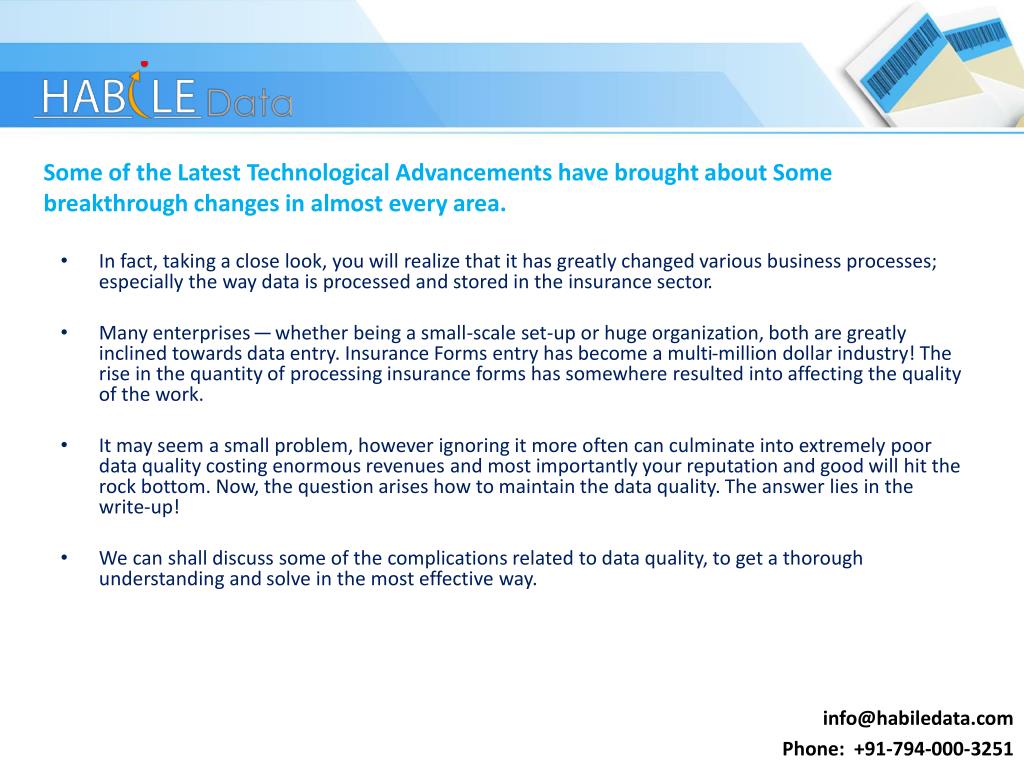 HABILE Data

Some of the Latest Technological Advancements have brought about Some breakthrough changes in almost every area.

• In fact, taking a close look, you will realize that it has greatly changed various business processes; especially the way data is processed and stored in the insurance sector.

• Many enterprises — whether being a small-scale set-up or huge organization, both are greatly inclined towards data entry. Insurance Forms entry has become a multi-million dollar industry! The rise in the quantity of processing insurance forms has somewhere resulted into affecting the quality of the work.

• It may seem a small problem, however ignoring it more often can culminate into extremely poor data quality costing enormous revenues and most importantly your reputation and good will hit the rock bottom. Now, the question arises how to maintain the data quality. The answer lies in the write-up!

• We can shall discuss some of the complications related to data quality, to get a thorough understanding and solve in the most effective way.

info@habiledata.com
Phone: +91-794-000-3251